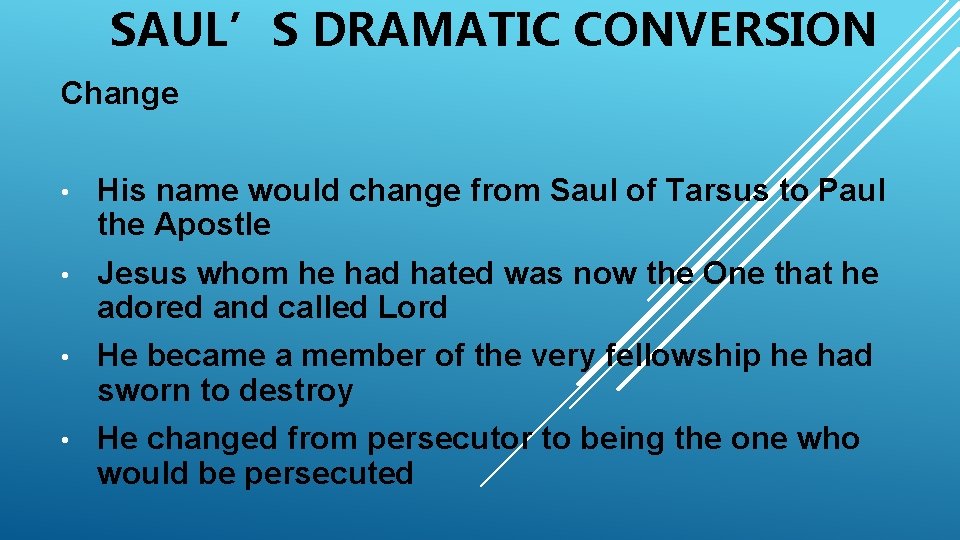 SAUL’S DRAMATIC CONVERSION

Change

• His name would change from Saul of Tarsus to Paul the Apostle

• Jesus whom he had hated was now the One that he adored and called Lord

• He became a member of the very fellowship he had sworn to destroy

• He changed from persecutor to being the one who would be persecuted